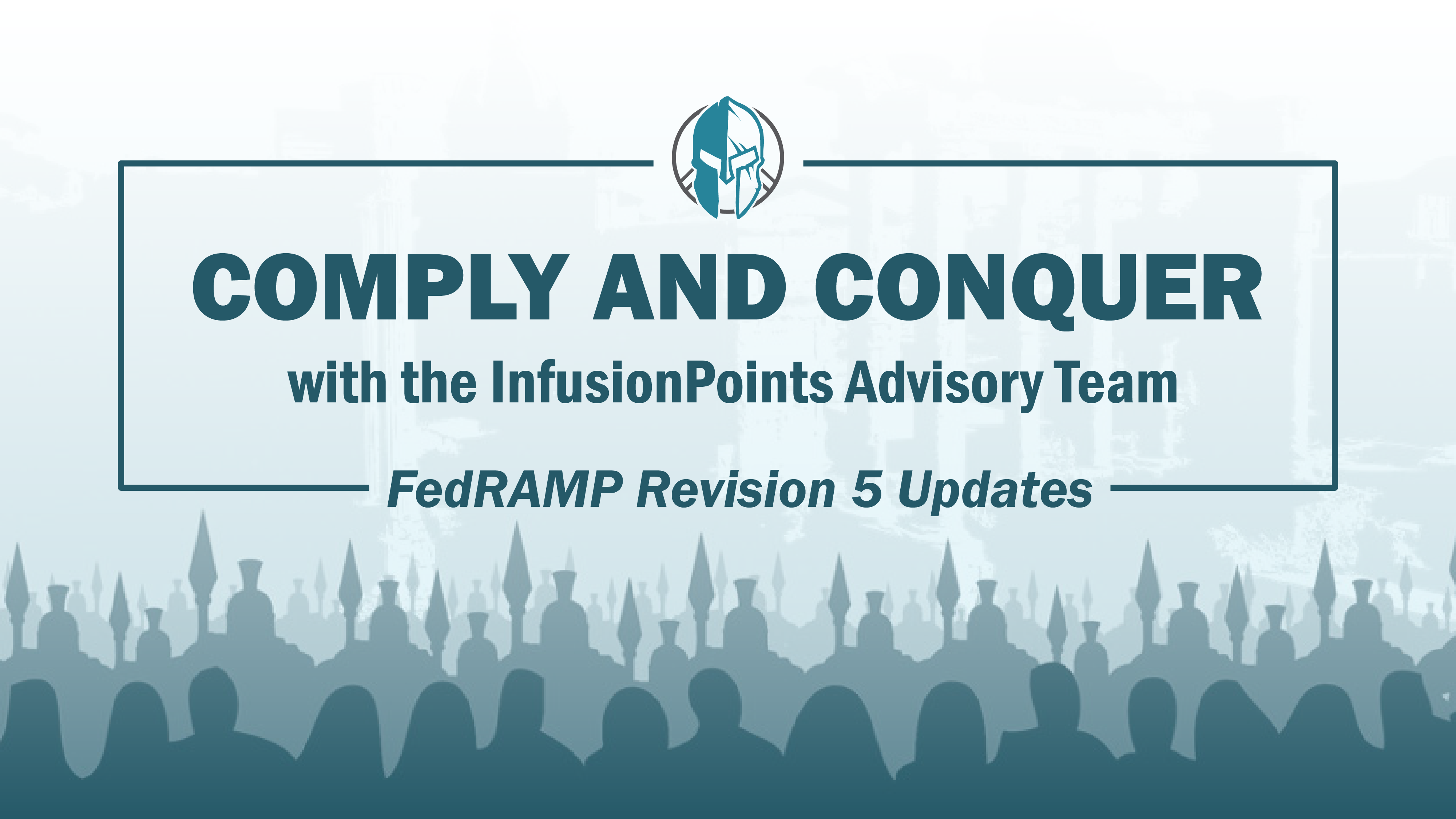 COMPLY AND CONQUER

with the InfusionPoints Advisory Team

FedRAMP Revision 5 Updates